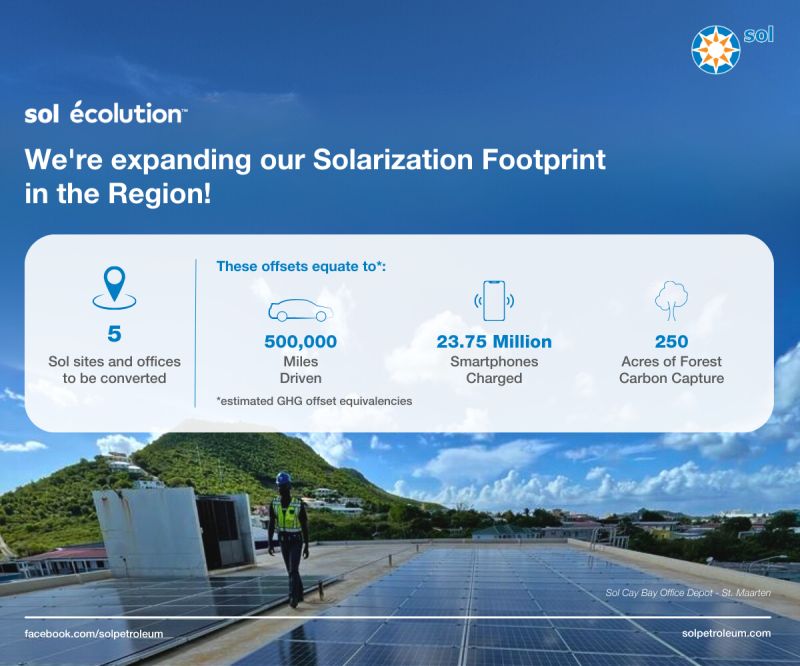 sol

sol écolution™

We're expanding our Solarization Footprint in the Region!

5
Sol sites and offices to be converted

These offsets equate to*:

500,000
Miles
Driven

23.75 Million
Smartphones
Charged

250
Acres of Forest
Carbon Capture

*estimated GHG offset equivalencies

Sol Cay Bay Office Depot - St. Maarten

facebook.com/solpetroleum

solpetroleum.com